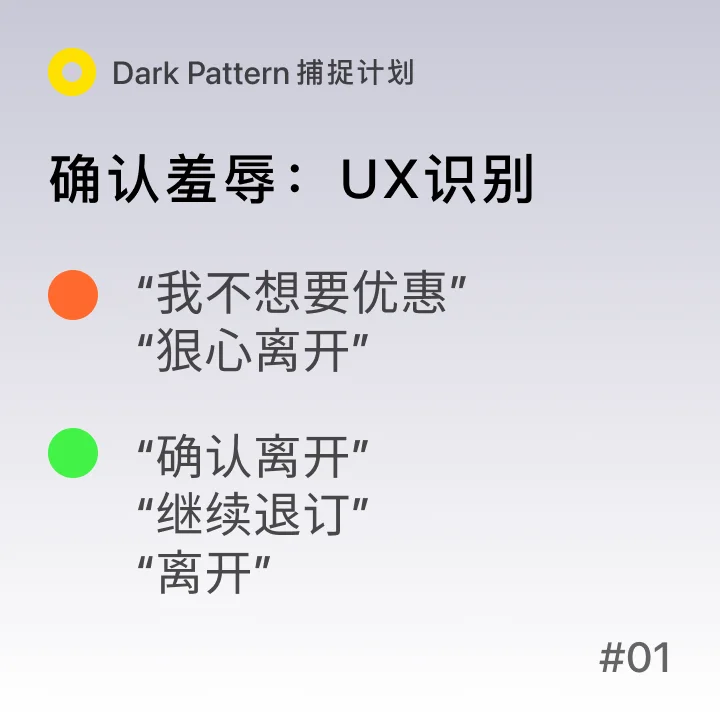 Dark Pattern 捕捉计划

确认羞辱：UX识别

“我不想要优惠”
“狠心离开”

“确认离开”
“继续退订”
“离开”

#01